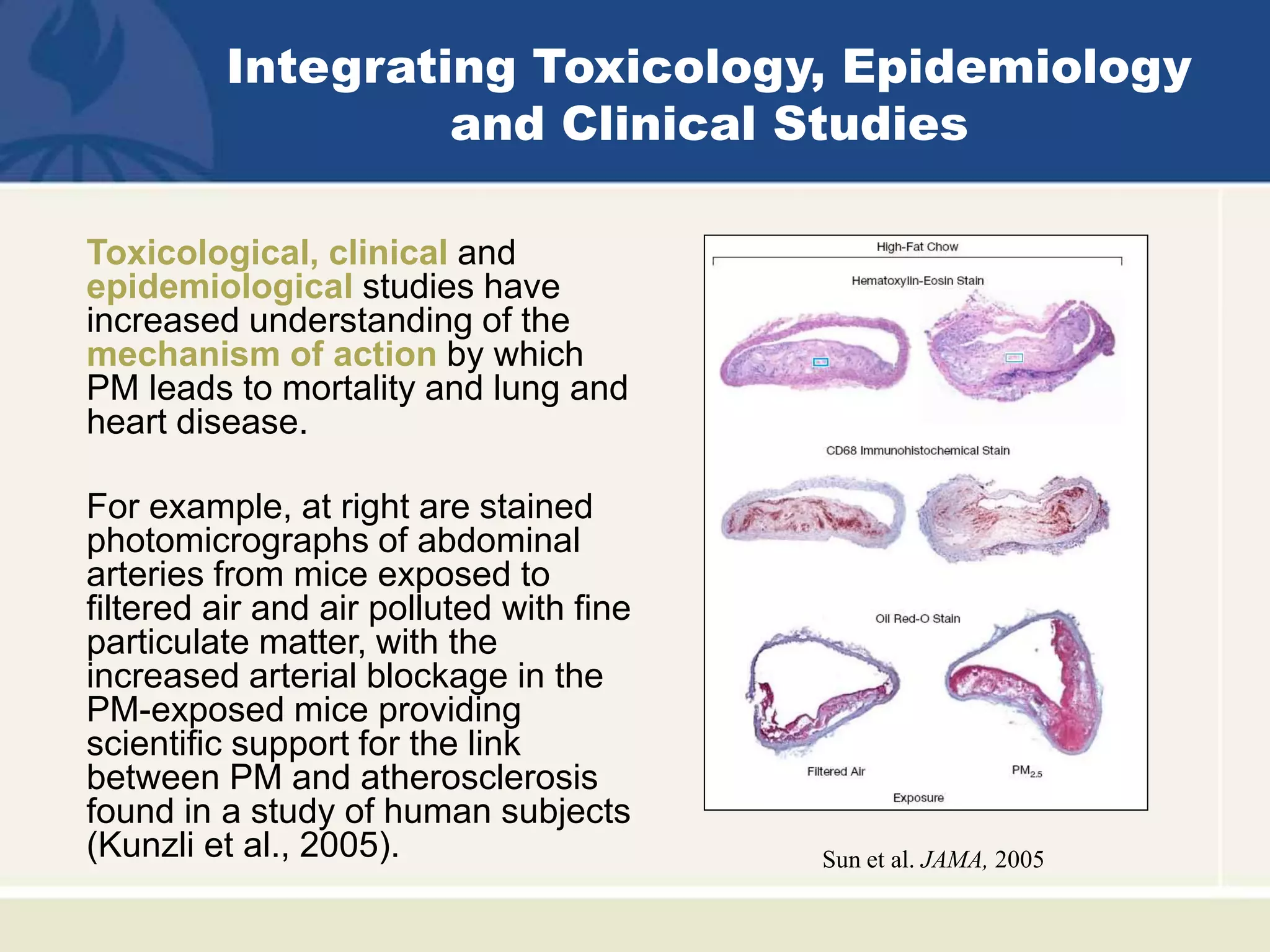 Integrating Toxicology, Epidemiology and Clinical Studies

Toxicological, clinical and epidemiological studies have increased understanding of the mechanism of action by which PM leads to mortality and lung and heart disease.

For example, at right are stained photomicrographs of abdominal arteries from mice exposed to filtered air and air polluted with fine particulate matter, with the increased arterial blockage in the PM-exposed mice providing scientific support for the link between PM and atherosclerosis found in a study of human subjects (Kunzli et al., 2005).

High-Fat Chow

Hematoxylin-Eosin Stain

CD68 Immunohistochemical Stain

Oil Red-O Stain

Filtered Air

$PM_{2.5}$

Exposure

Sun et al. JAMA, 2005